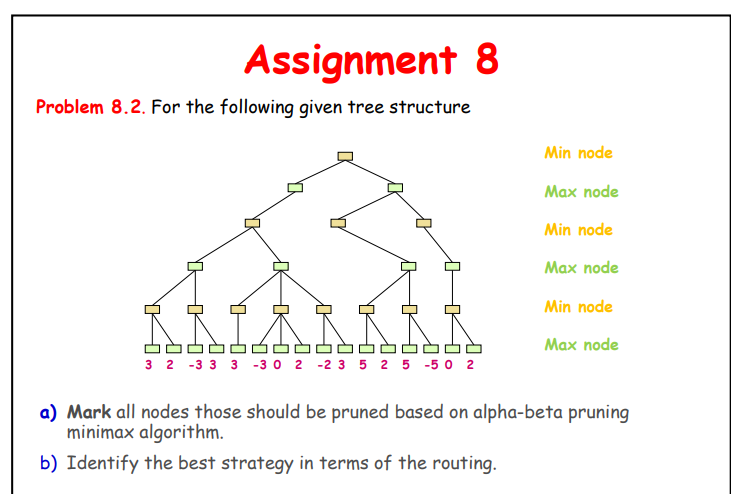 Assignment 8

Problem 8.2. For the following given tree structure

Min node
Max node
Min node
Max node
Min node
Max node

3 2 -3 3 3 -3 0 2 -2 3 5 2 5 -5 0 2

a) Mark all nodes those should be pruned based on alpha-beta pruning minimax algorithm.

b) Identify the best strategy in terms of the routing.